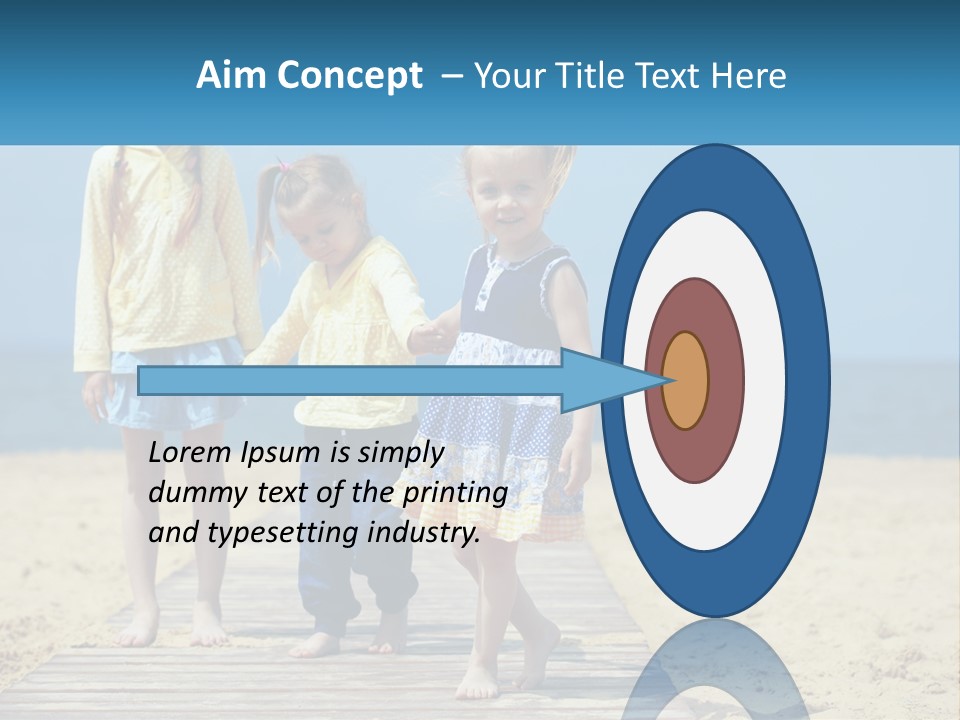 Aim Concept – Your Title Text Here

Lorem Ipsum is simply dummy text of the printing and typesetting industry.